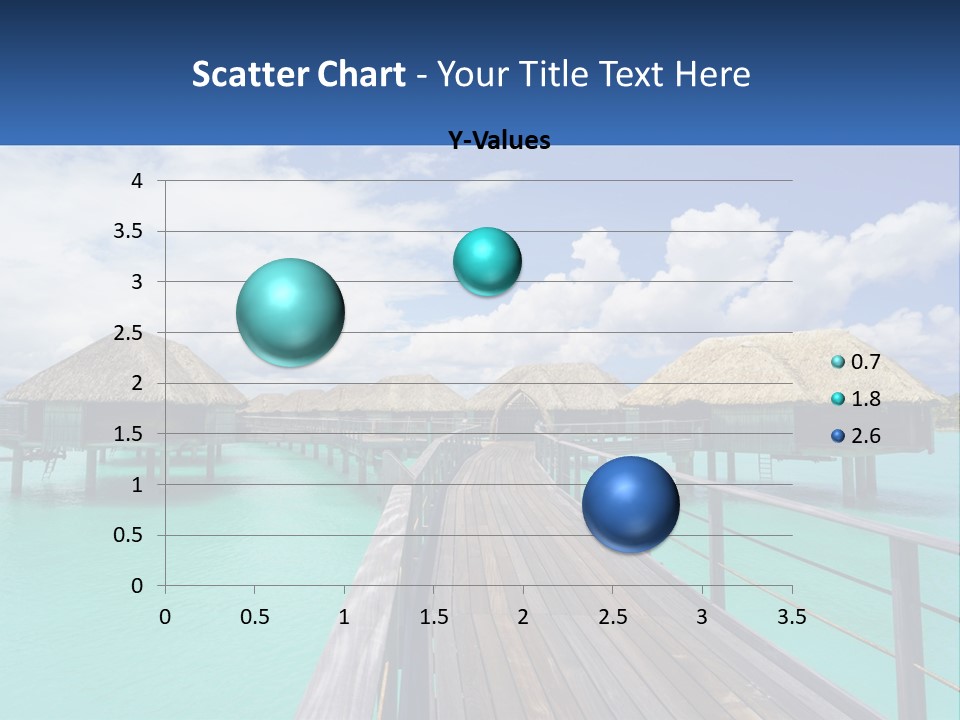 Scatter Chart - Your Title Text Here

Y-Values

4
3.5
3
2.5
2
1.5
1
0.5
0

0 0.5 1 1.5 2 2.5 3 3.5

0.7
1.8
2.6